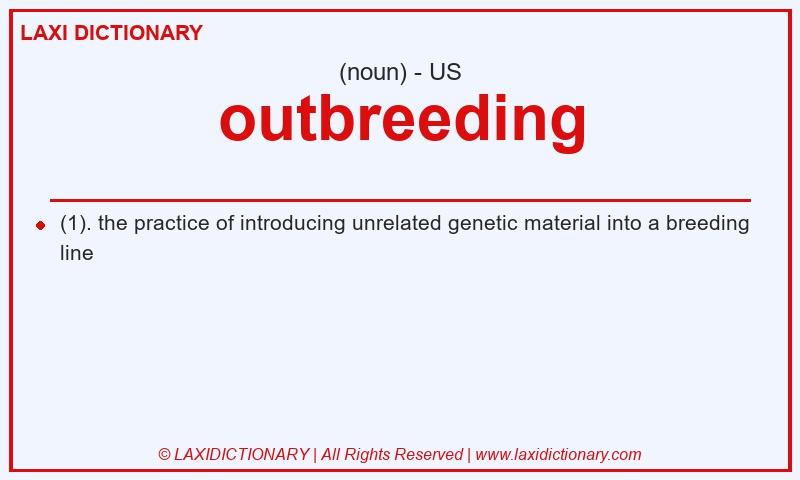 LAXI DICTIONARY

(noun) - US

outbreeding

(1). the practice of introducing unrelated genetic material into a breeding line

© LAXIDICTIONARY | All Rights Reserved | www.laxidictionary.com